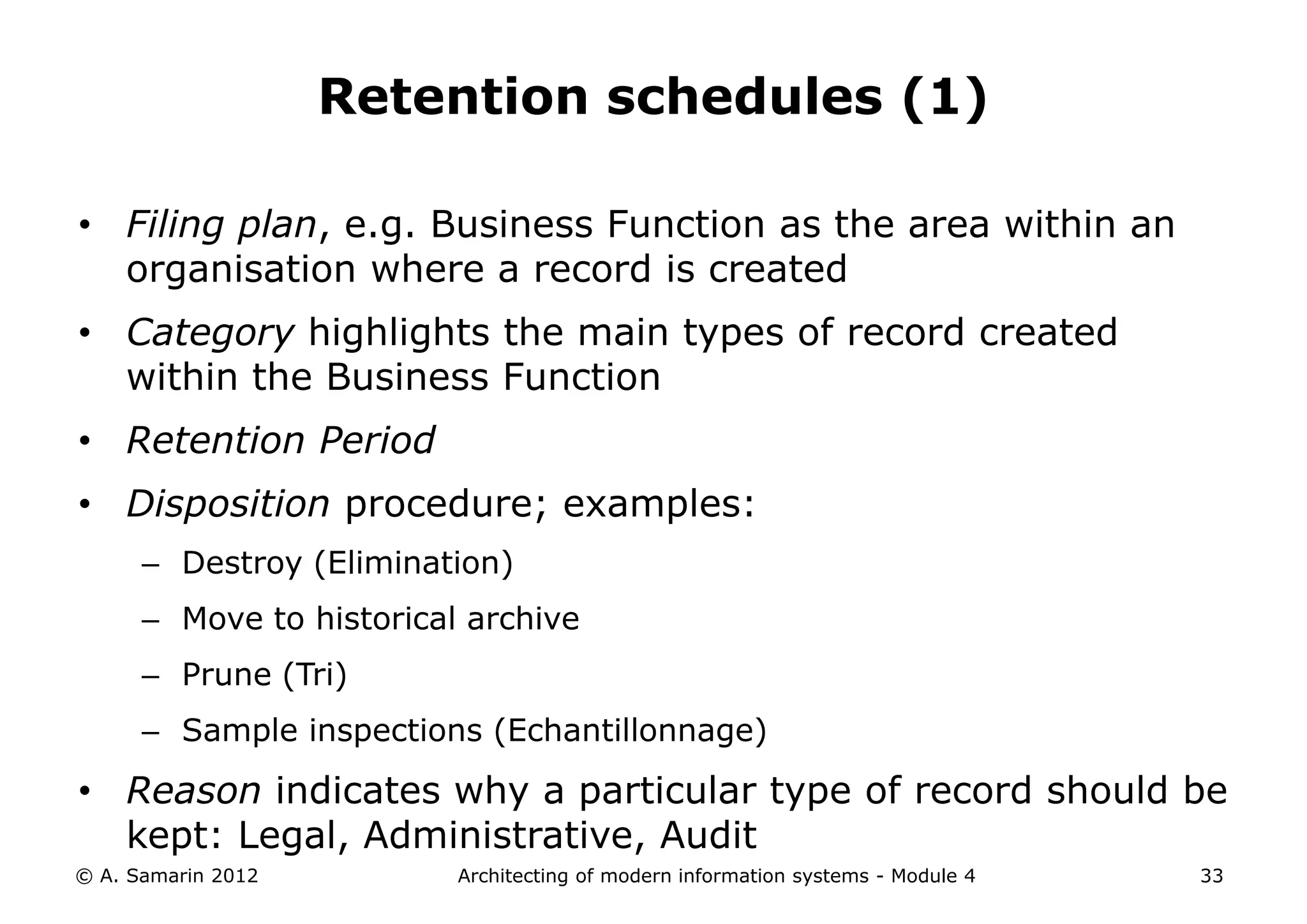 Retention schedules (1)

• Filing plan, e.g. Business Function as the area within an organisation where a record is created

• Category highlights the main types of record created within the Business Function

• Retention Period

• Disposition procedure; examples:

– Destroy (Elimination)

– Move to historical archive

– Prune (Tri)

– Sample inspections (Echantillonnage)

• Reason indicates why a particular type of record should be kept: Legal, Administrative, Audit

© A. Samarin 2012 Architecting of modern information systems - Module 4 33